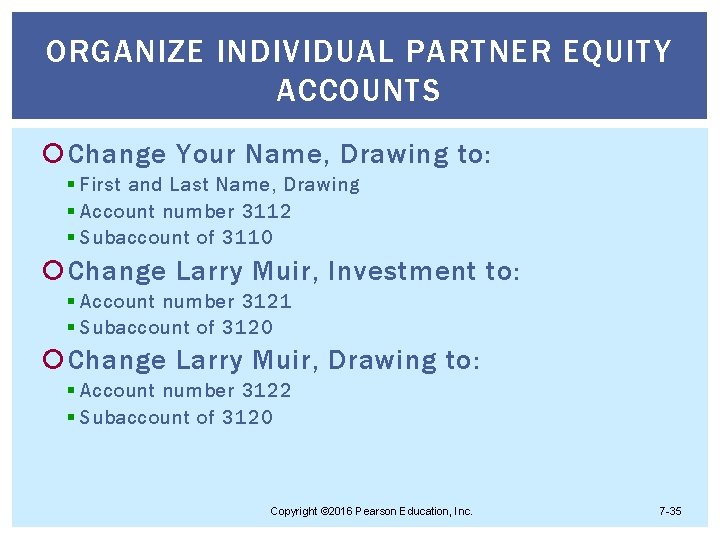 ORGANIZE INDIVIDUAL PARTNER EQUITY ACCOUNTS

Change Your Name, Drawing to:
- First and Last Name, Drawing
- Account number 3112
- Subaccount of 3110

Change Larry Muir, Investment to:
- Account number 3121
- Subaccount of 3120

Change Larry Muir, Drawing to:
- Account number 3122
- Subaccount of 3120

Copyright ©2016 Pearson Education, Inc.

7-35